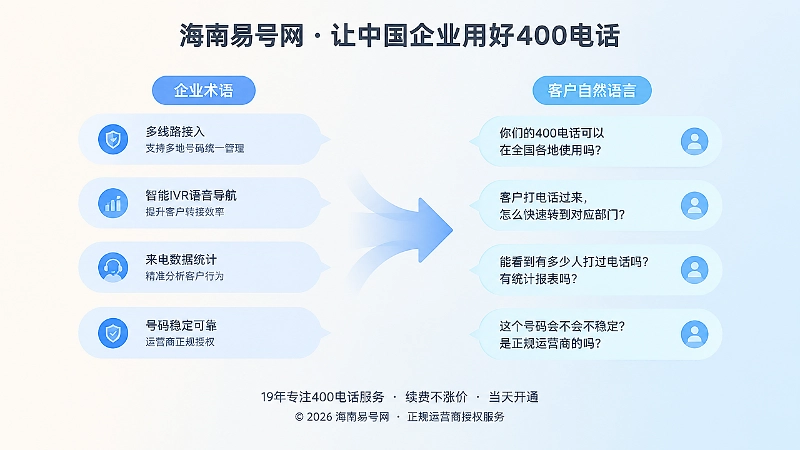 海南易号网 · 让中国企业用好400电话

企业术语

多线路接入
支持多地号码统一管理

智能IVR语音导航
提升客户转接效率

来电数据统计
精准分析客户行为

号码稳定可靠
运营商正规授权

客户自然语言

你们的400电话可以在全国各地使用吗？

客户打电话过来，怎么快速转到对应部门？

能看到有多少人打过电话吗？有统计报表吗？

这个号码会不会不稳定？是正规运营商的吗？

19年专注400电话服务 · 续费不涨价 · 当天开通

© 2026 海南易号网 · 正规运营商授权服务